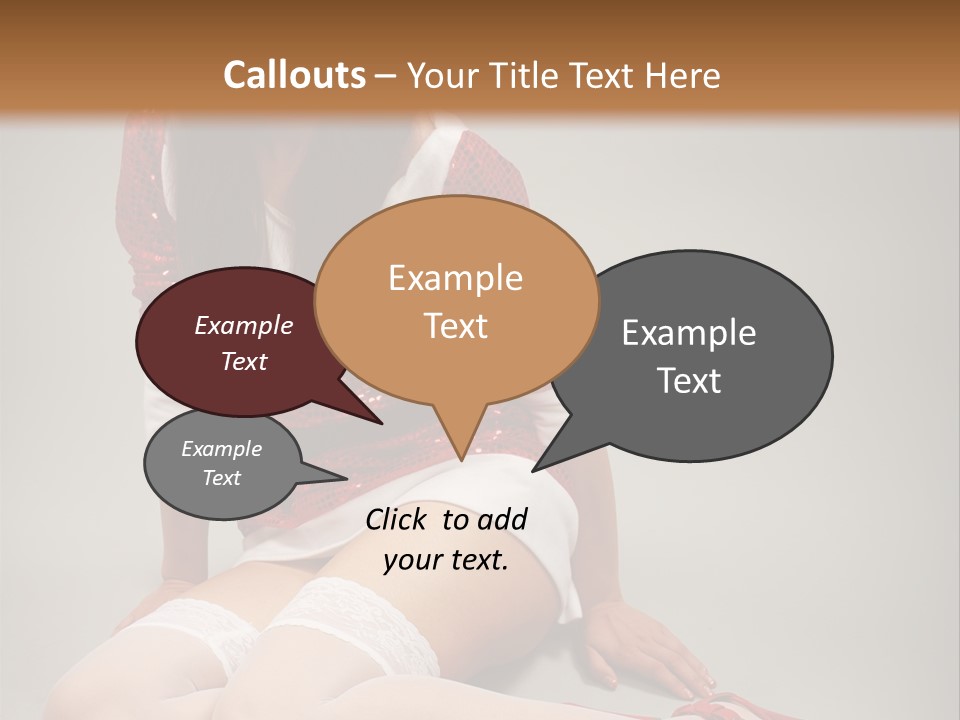 Callouts – Your Title Text Here

Example Text

Example Text

Example Text

Example Text

Click to add your text.